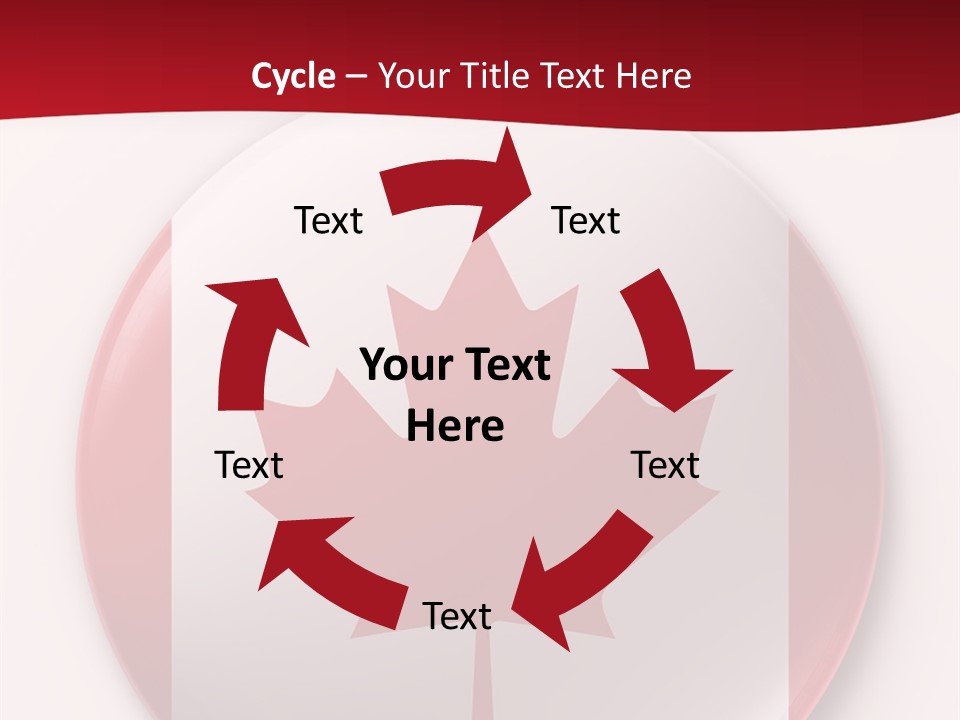 Cycle – Your Title Text Here

Text

Text

Your Text Here

Text

Text

Text